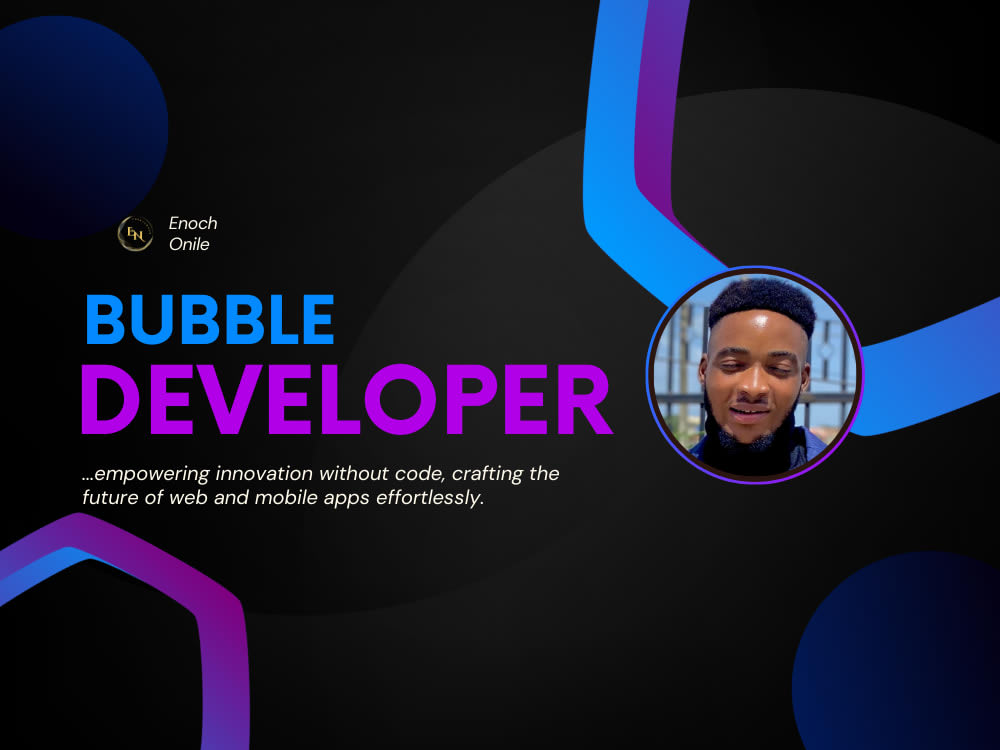 EN

Enoch
Onile

BUBBLE
DEVELOPER

...empowering innovation without code, crafting the future of web and mobile apps effortlessly.